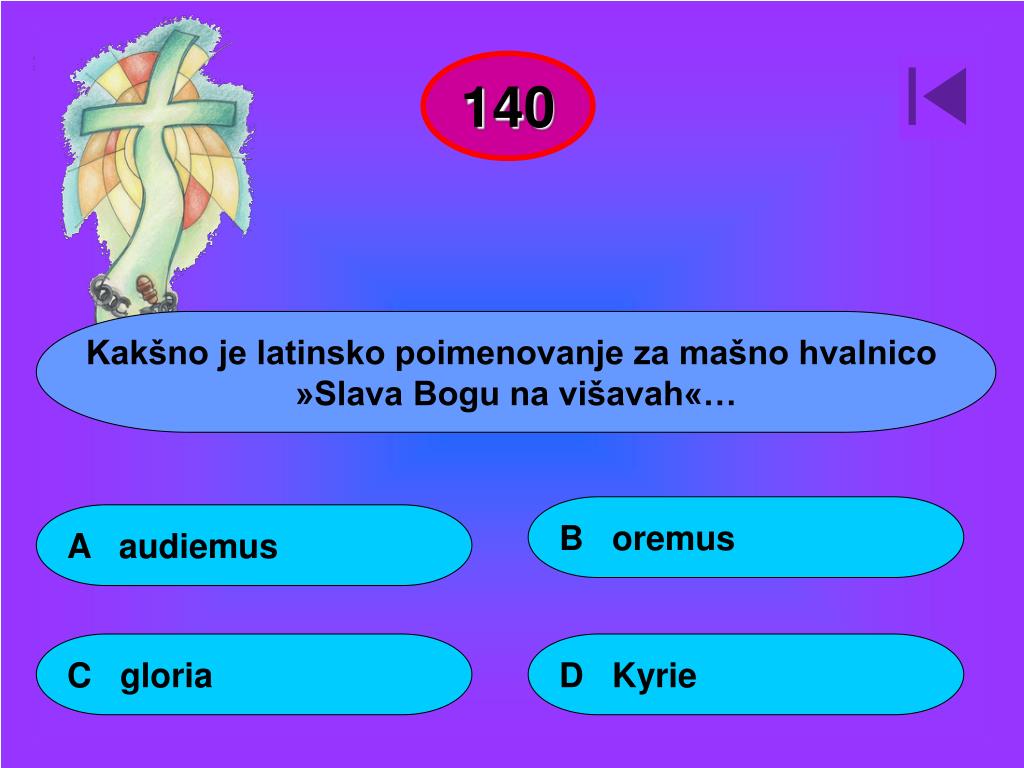 140

Kakšno je latinsko poimenovanje za mašno hvalnico »Slava Bogu na višavah«…

A audiemus

B oremus

C gloria

D Kyrie